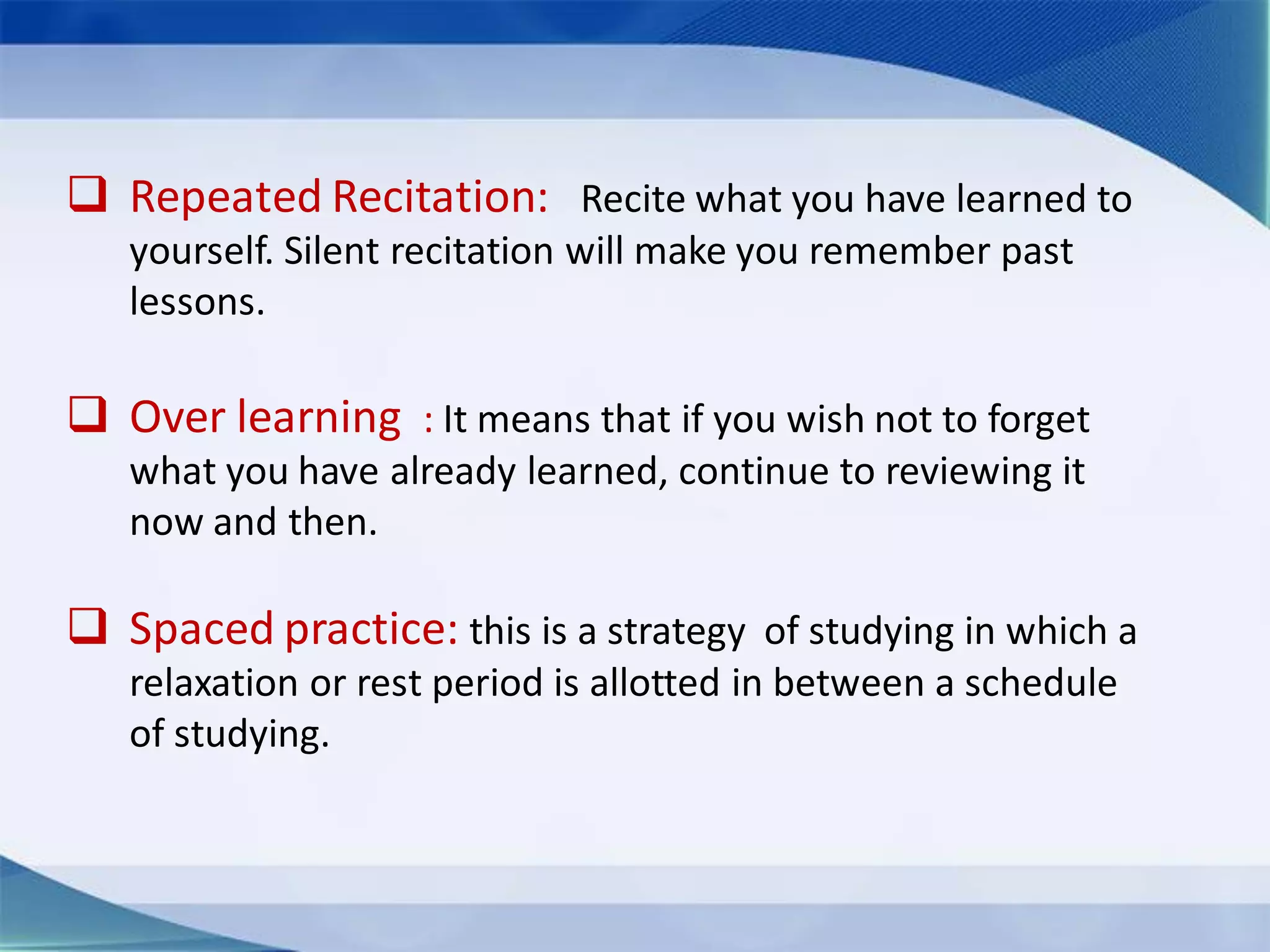 ❑ Repeated Recitation: Recite what you have learned to yourself. Silent recitation will make you remember past lessons.

❑ Over learning : It means that if you wish not to forget what you have already learned, continue to reviewing it now and then.

❑ Spaced practice: this is a strategy of studying in which a relaxation or rest period is allotted in between a schedule of studying.